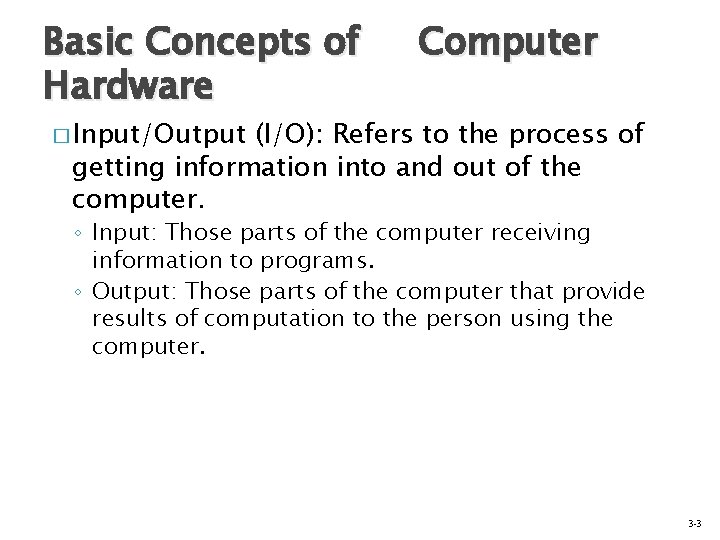 Basic Concepts of Computer Hardware

□ Input/Output (I/O): Refers to the process of getting information into and out of the computer.

◦ Input: Those parts of the computer receiving information to programs.

◦ Output: Those parts of the computer that provide results of computation to the person using the computer.

3-3